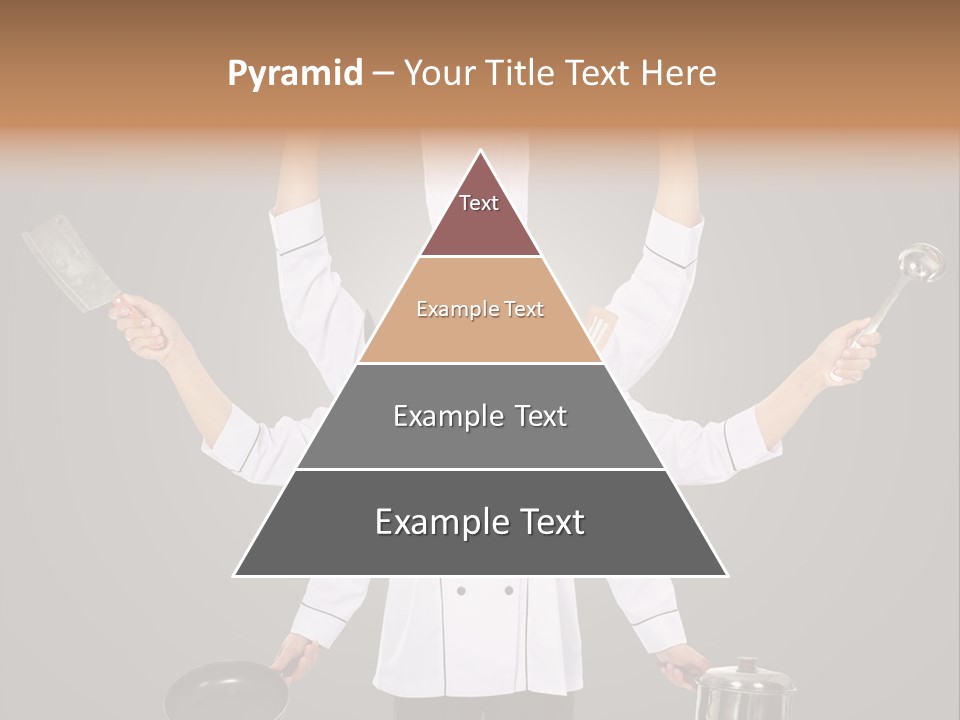 Pyramid – Your Title Text Here

Text

Example Text

Example Text

Example Text